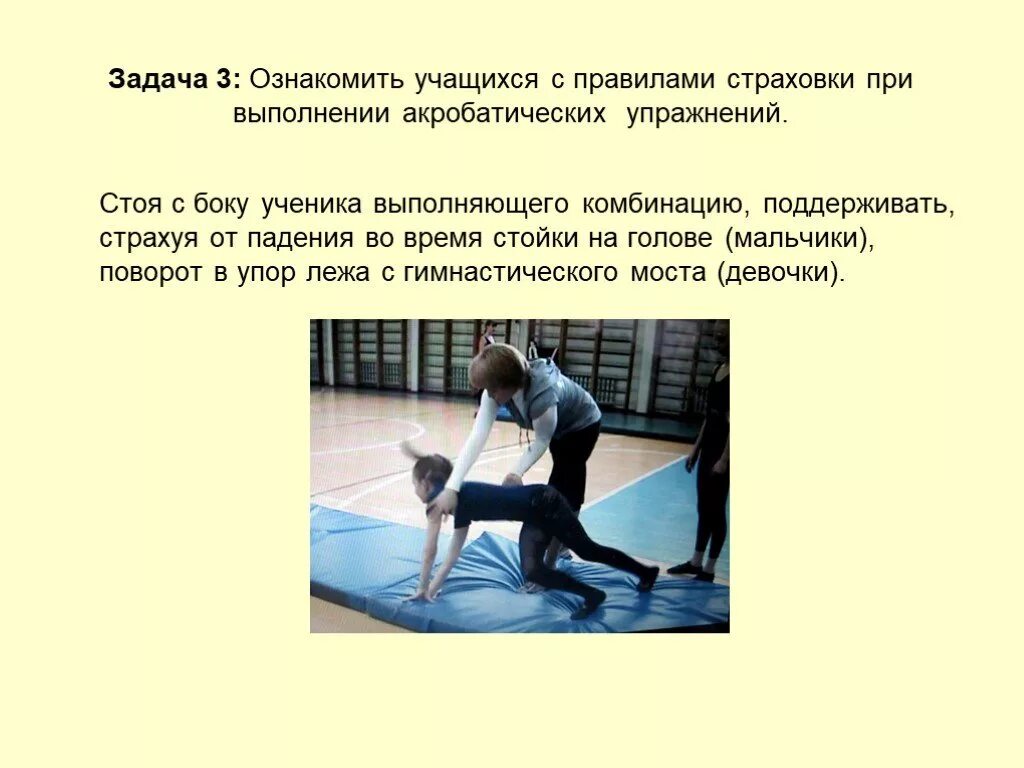 Задача 3: Ознакомить учащихся с правилами страховки при выполнении акробатических упражнений.

Стоя с боку ученика выполняющего комбинацию, поддерживать, страхуя от падения во время стойки на голове (мальчики), поворот в упор лежа с гимнастического моста (девочки).